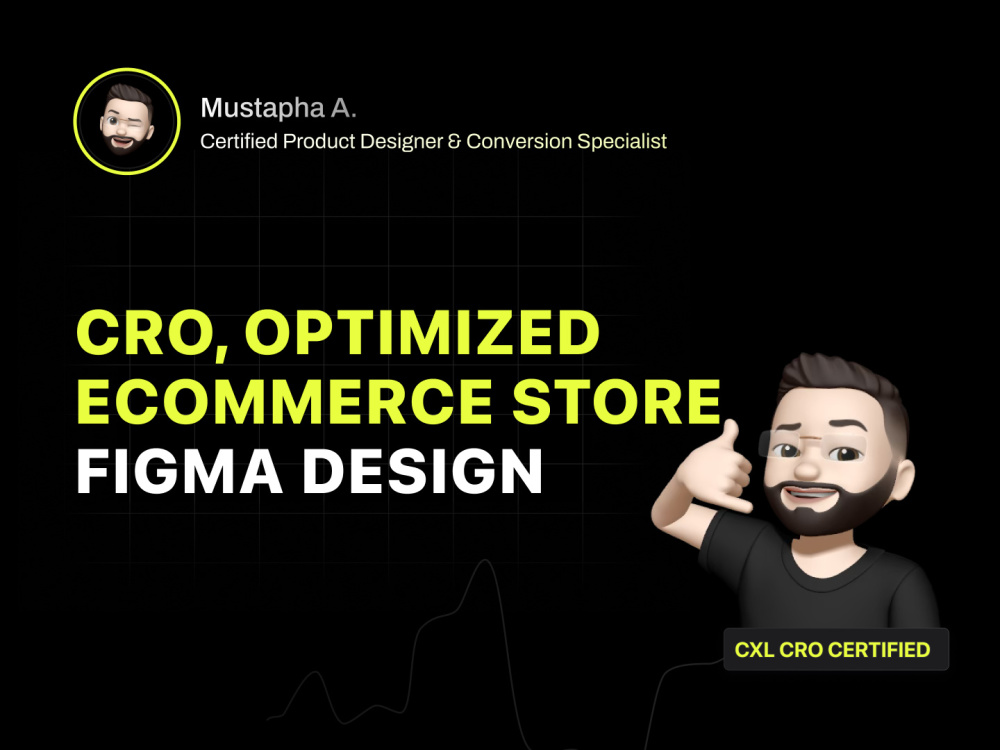 Mustapha A.
Certified Product Designer & Conversion Specialist

CRO, OPTIMIZED
ECOMMERCE STORE
FIGMA DESIGN

CXL CRO CERTIFIED